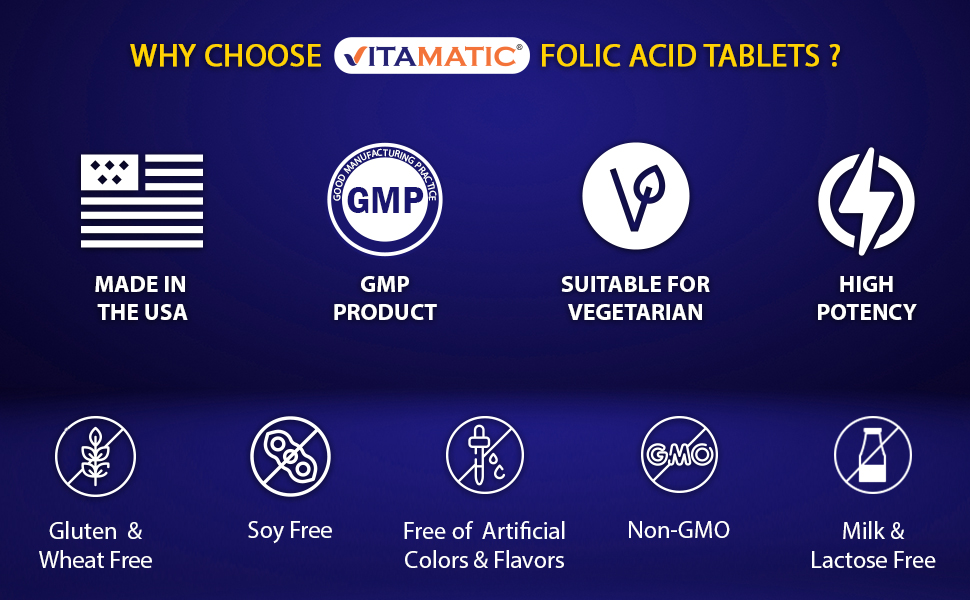 WHY CHOOSE VITAMATIC® FOLIC ACID TABLETS ?

MADE IN THE USA

GOOD MANUFACTURING PRACTICE
GMP

GMP PRODUCT

SUITABLE FOR VEGETARIAN

HIGH POTENCY

Gluten & Wheat Free

Soy Free

Free of Artificial Colors & Flavors

GMO

Non-GMO

Milk & Lactose Free